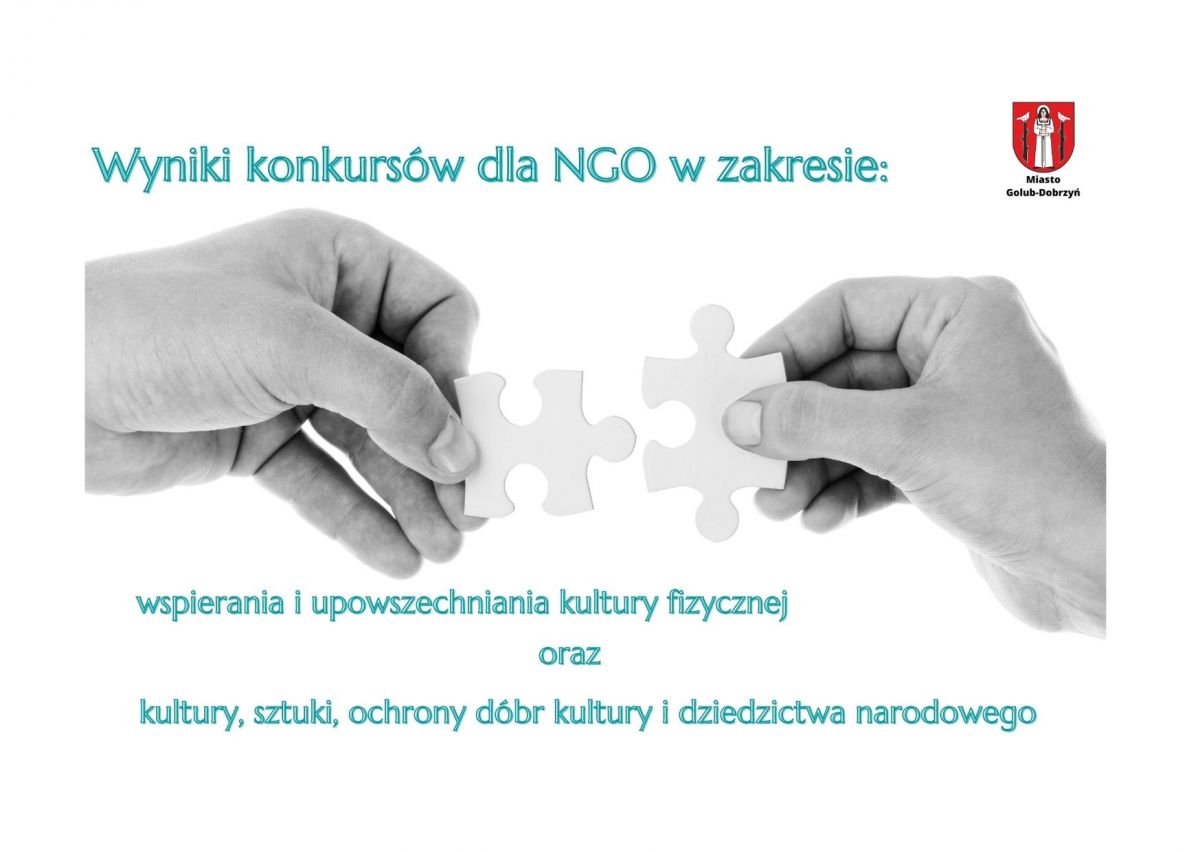 Wyniki konkursów dla NGO w zakresie:

Miasto
Golub-Dobrzyń

wspierania i upowszechniania kultury fizycznej
oraz
kultury, sztuki, ochrony dóbr kultury i dziedzictwa narodowego